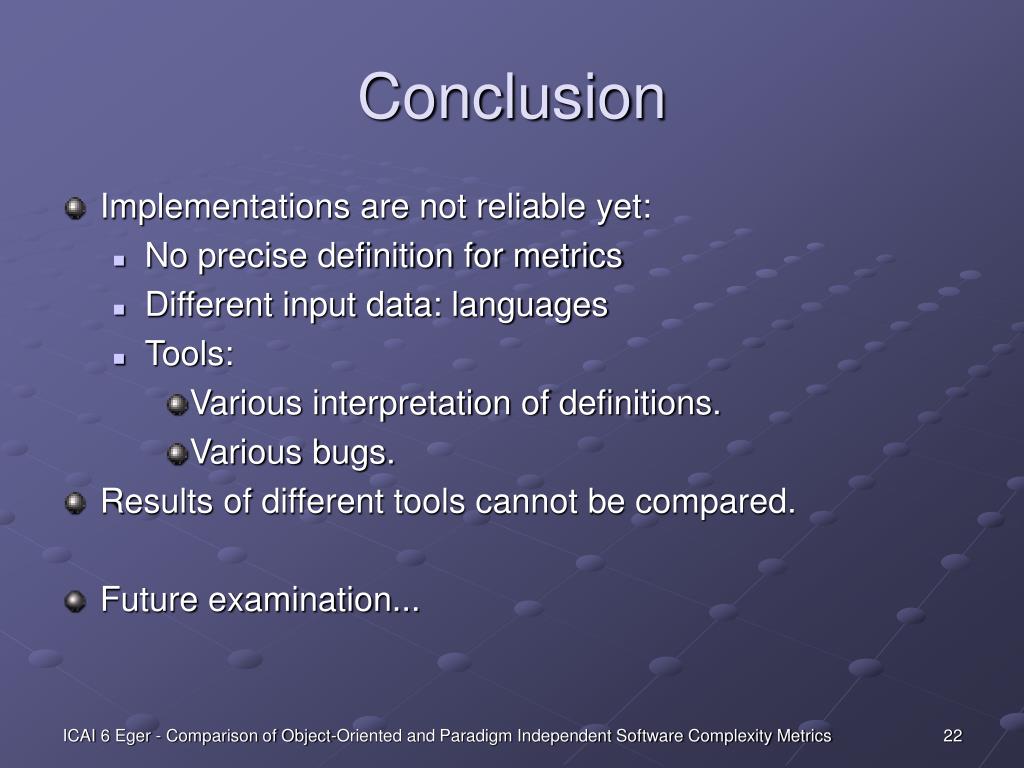 Conclusion

Implementations are not reliable yet:
No precise definition for metrics
Different input data: languages
Tools:
Various interpretation of definitions.
Various bugs.
Results of different tools cannot be compared.

Future examination...

ICAI 6 Eger - Comparison of Object-Oriented and Paradigm Independent Software Complexity Metrics

22